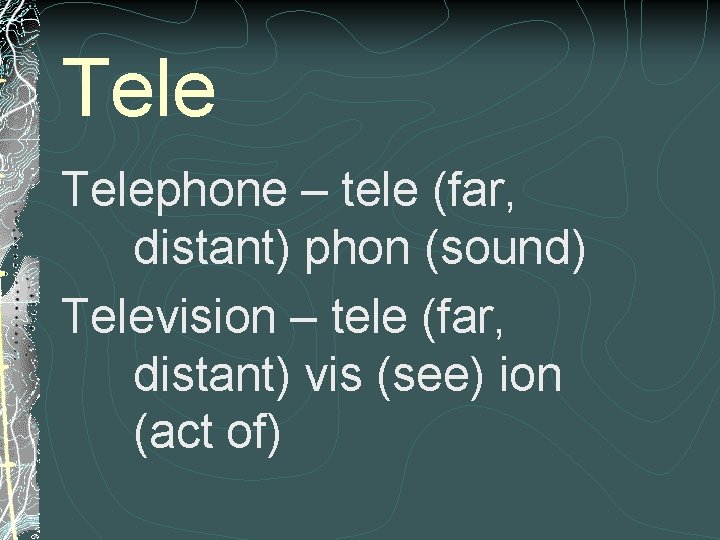 Tele

Telephone – tele (far, distant) phon (sound)

Television – tele (far, distant) vis (see) ion (act of)